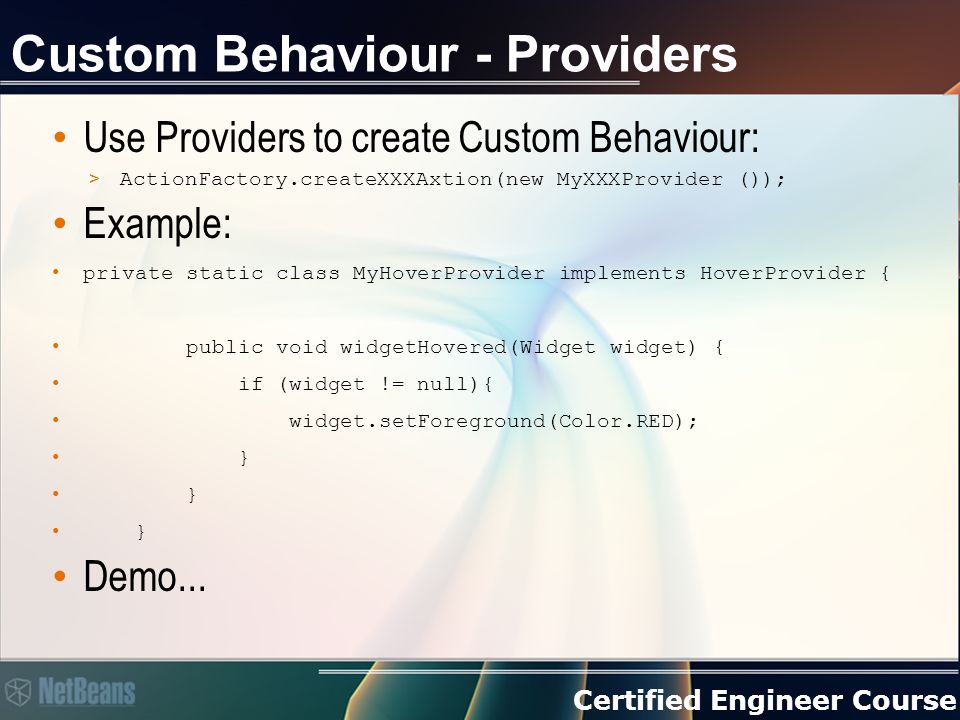 Custom Behaviour - Providers

• Use Providers to create Custom Behaviour:
> ActionFactory.createXXXAxtion(new MyXXXProvider ());

• Example:

• private static class MyHoverProvider implements HoverProvider {

• public void widgetHovered(Widget widget) {
• if (widget != null){
• widget.setForeground(Color.RED);
• }
• }
• }

• Demo...

NetBeans

Certified Engineer Course